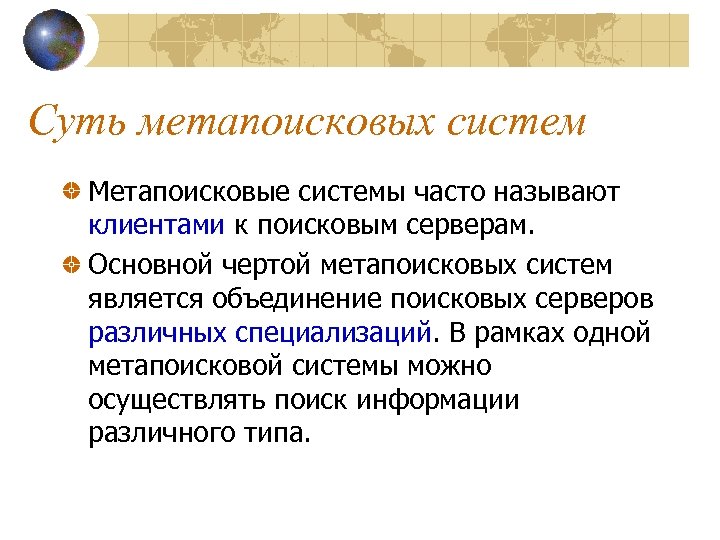 Суть метапоисковых систем

Метапоисковые системы часто называют клиентами к поисковым серверам.

Основной чертой метапоисковых систем является объединение поисковых серверов различных специализаций. В рамках одной метапоисковой системы можно осуществлять поиск информации различного типа.